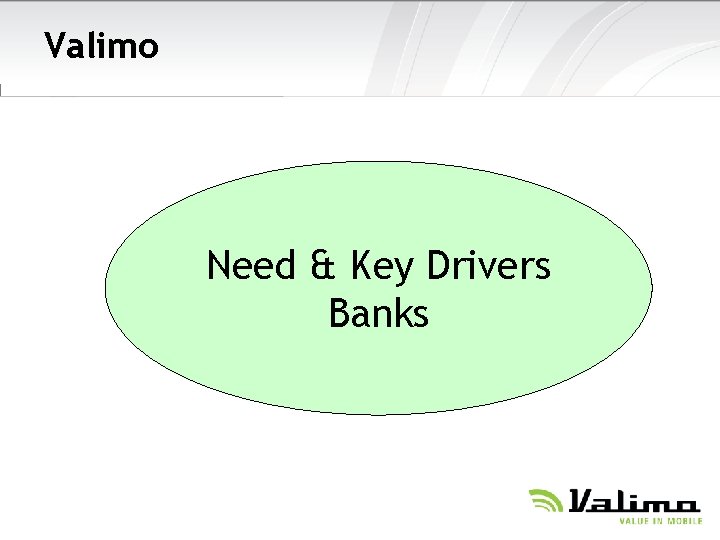 Valimo

Need & Key Drivers
Banks

Valimo
VALUE IN MOBILE